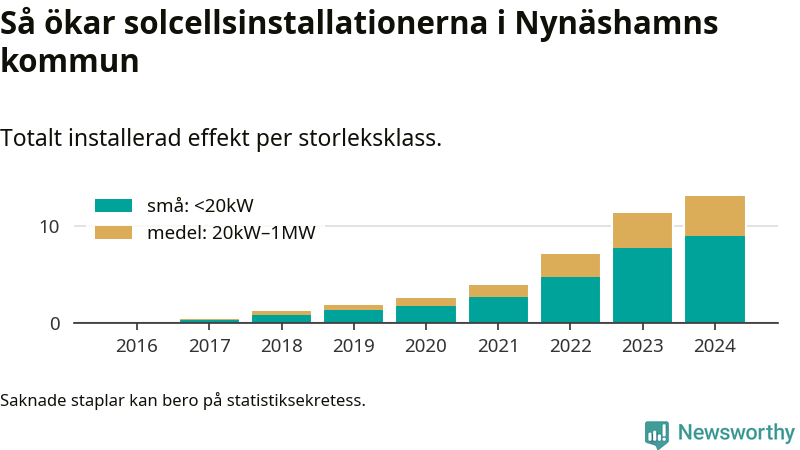 Så ökar solcellsinstallationerna i Nynäshamns kommun

Totalt installerad effekt per storleksklass.

små: <20kW
medel: 20kW–1MW

10
0

2016
2017
2018
2019
2020
2021
2022
2023
2024

Saknade staplar kan bero på statistiksekretess.

Newsworthy